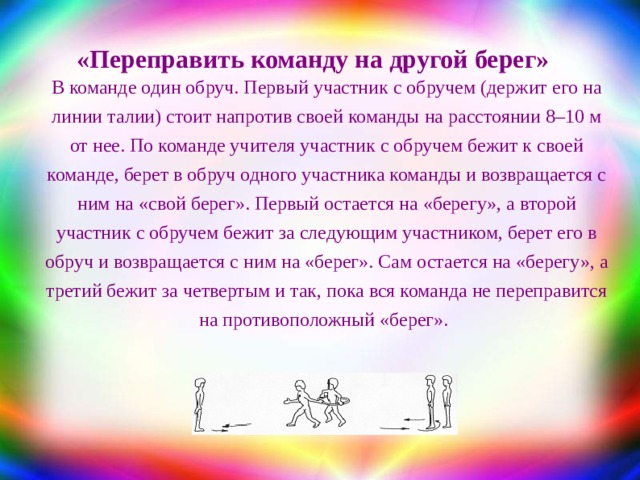 «Переправить команду на другой берег»

В команде один обруч. Первый участник с обручем (держит его на линии талии) стоит напротив своей команды на расстоянии 8–10 м от нее. По команде учителя участник с обручем бежит к своей команде, берет в обруч одного участника команды и возвращается с ним на «свой берег». Первый остается на «берегу», а второй участник с обручем бежит за следующим участником, берет его в обруч и возвращается с ним на «берег». Сам остается на «берегу», а третий бежит за четвертым и так, пока вся команда не переправится на противоположный «берег».